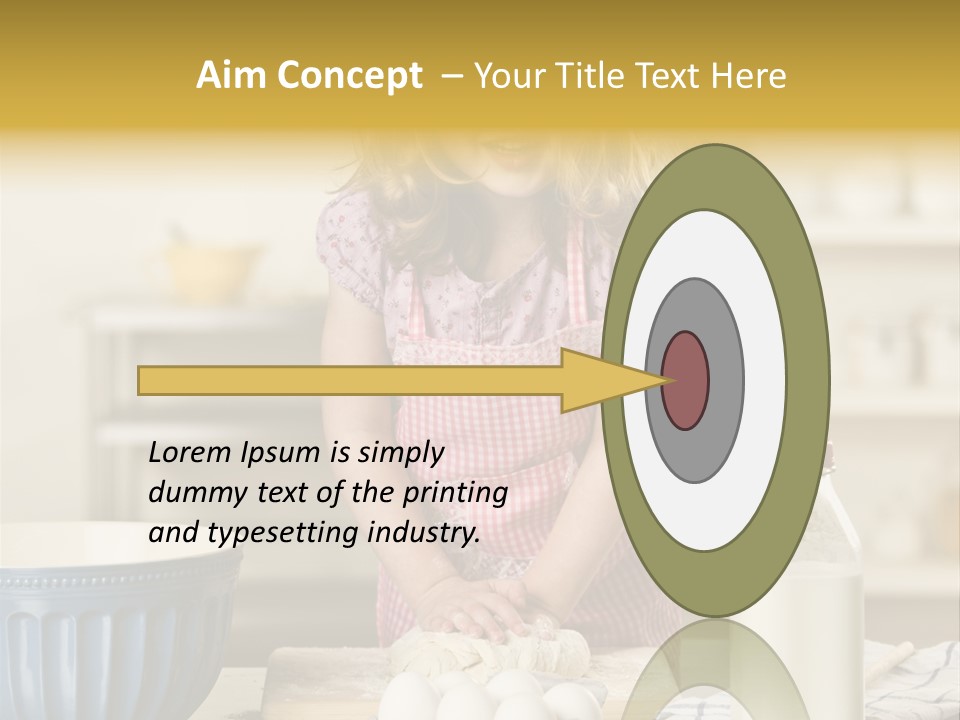 Aim Concept – Your Title Text Here

Lorem Ipsum is simply dummy text of the printing and typesetting industry.